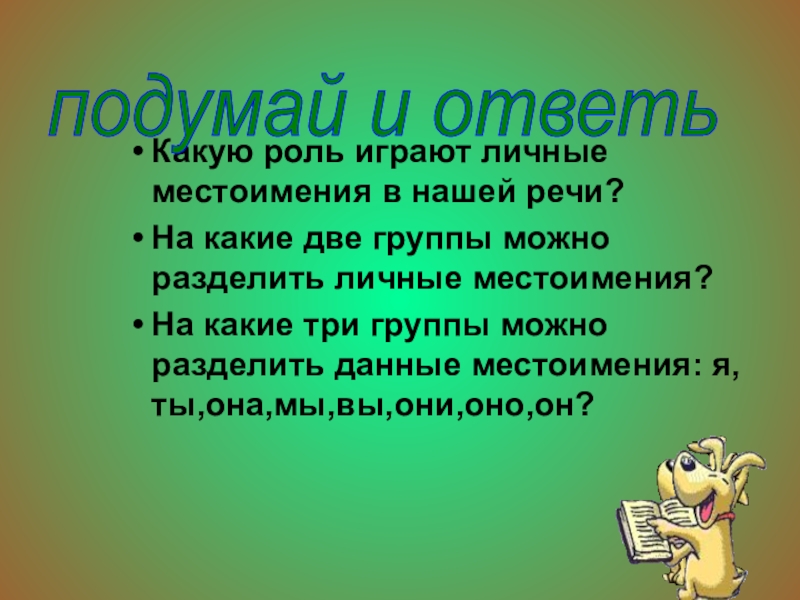 подумай и ответь

• Какую роль играют личные местоимения в нашей речи?

• На какие две группы можно разделить личные местоимения?

• На какие три группы можно разделить данные местоимения: я, ты,она,мы,вы,они,оно,он?